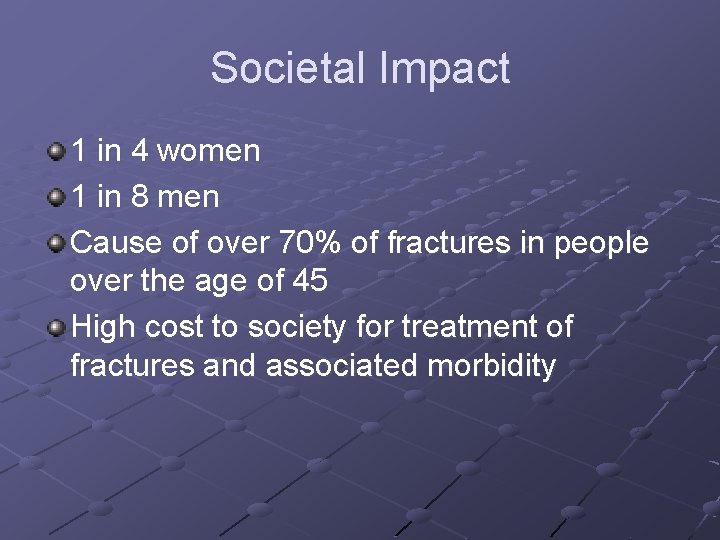 Societal Impact

1 in 4 women

1 in 8 men

Cause of over 70% of fractures in people over the age of 45

High cost to society for treatment of fractures and associated morbidity